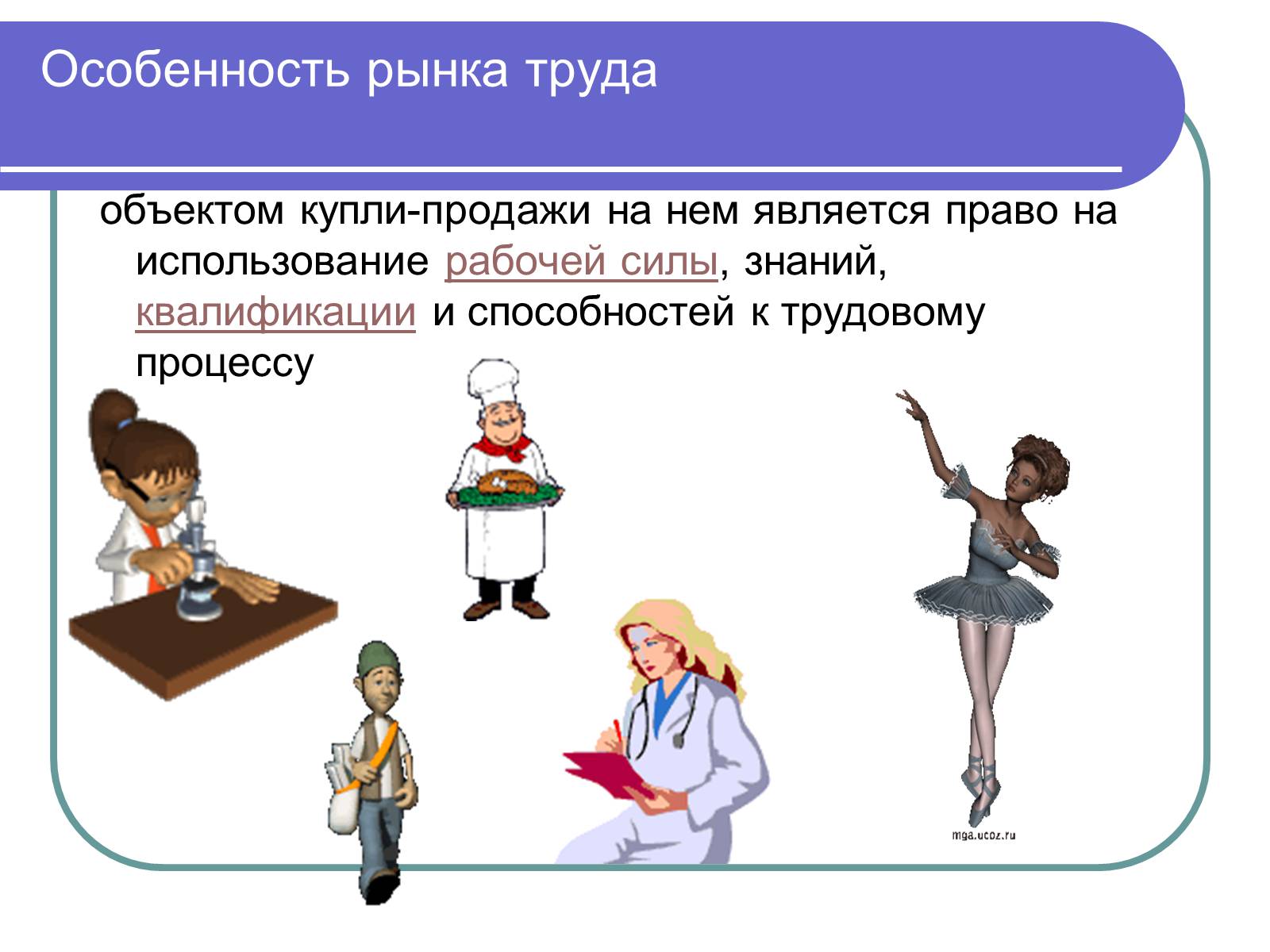 Особенность рынка труда

объектом купли-продажи на нем является право на использование рабочей силы, знаний, квалификации и способностей к трудовому процессу

mga.ucoz.ru